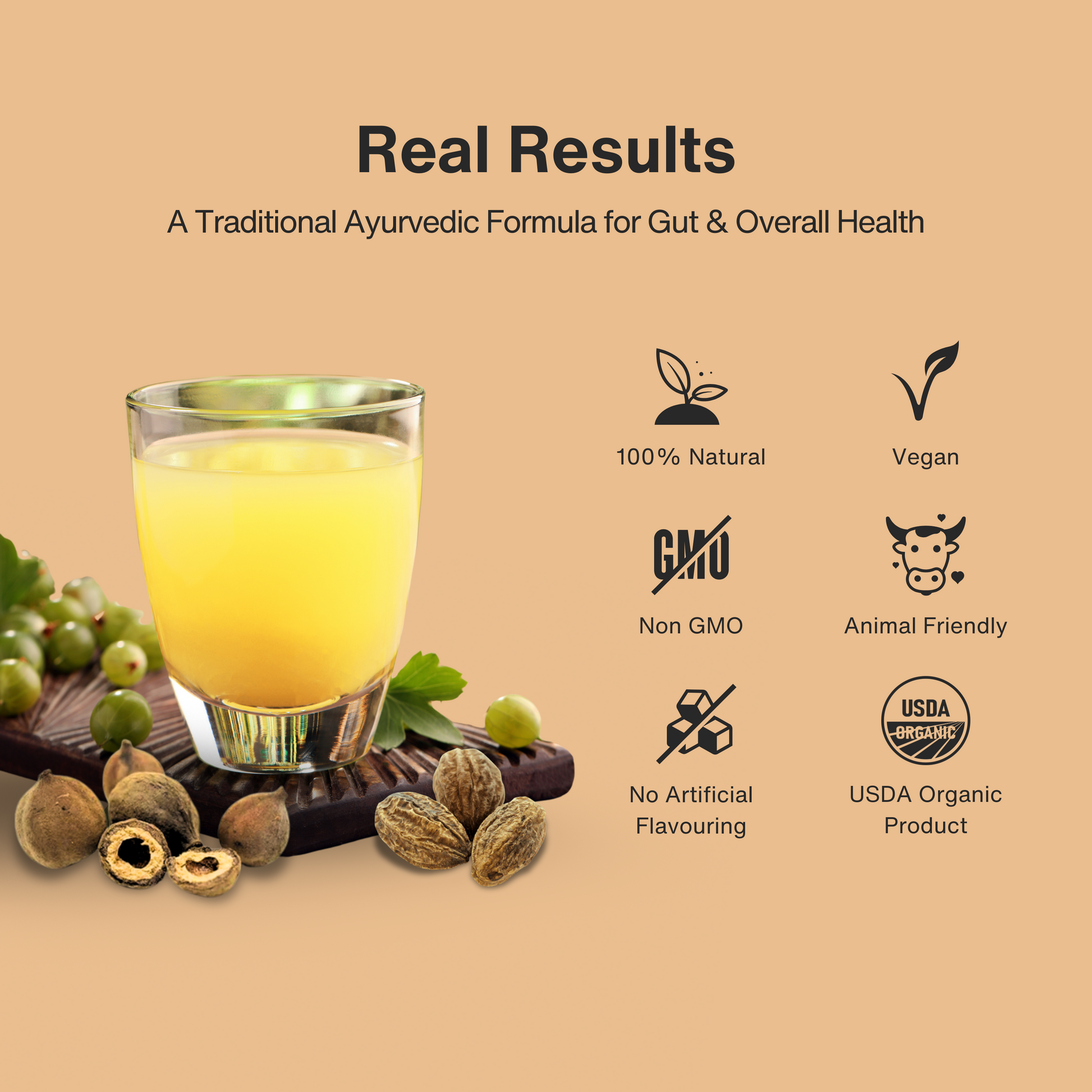 Real Results

A Traditional Ayurvedic Formula for Gut & Overall Health

100% Natural

Vegan

GMO

Non GMO

Animal Friendly

No Artificial Flavouring

USDA ORGANIC

USDA Organic Product